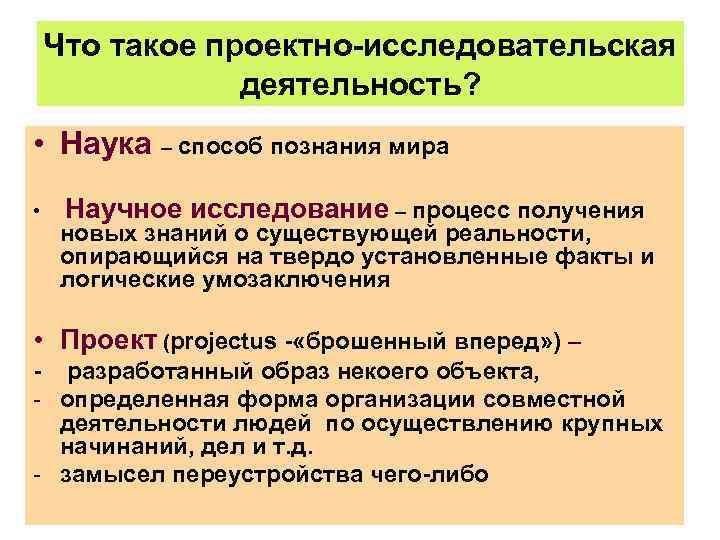 Что такое проектно-исследовательская деятельность?

• Наука – способ познания мира

• Научное исследование – процесс получения новых знаний о существующей реальности, опирающийся на твердо установленные факты и логические умозаключения

• Проект (projectus -«брошенный вперед») –
- разработанный образ некоего объекта,
- определенная форма организации совместной деятельности людей по осуществлению крупных начинаний, дел и т.д.
- замысел переустройства чего-либо